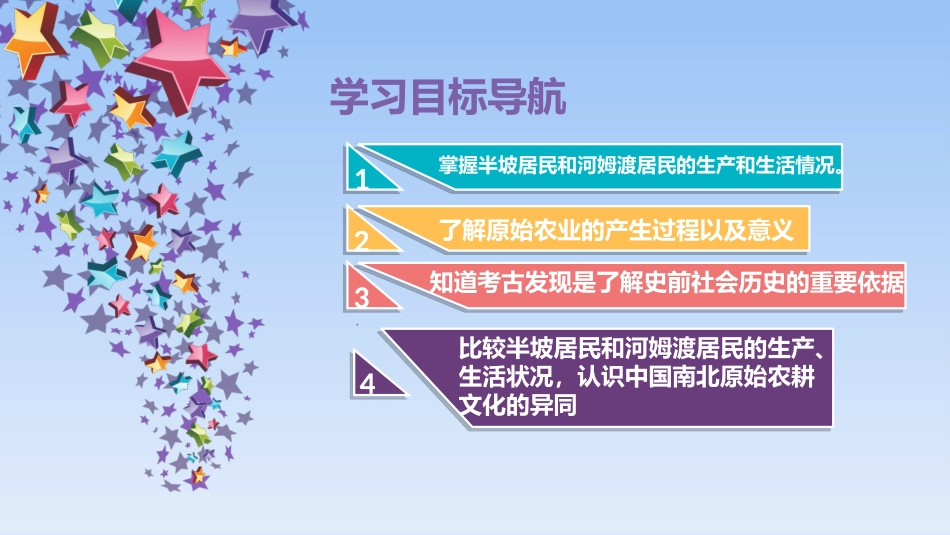 学习目标导航

1 掌握半坡居民和河姆渡居民的生产和生活情况。

2 了解原始农业的产生过程以及意义

3 知道考古发现是了解史前社会历史的重要依据

4 比较半坡居民和河姆渡居民的生产、生活状况，认识中国南北原始农耕文化的异同